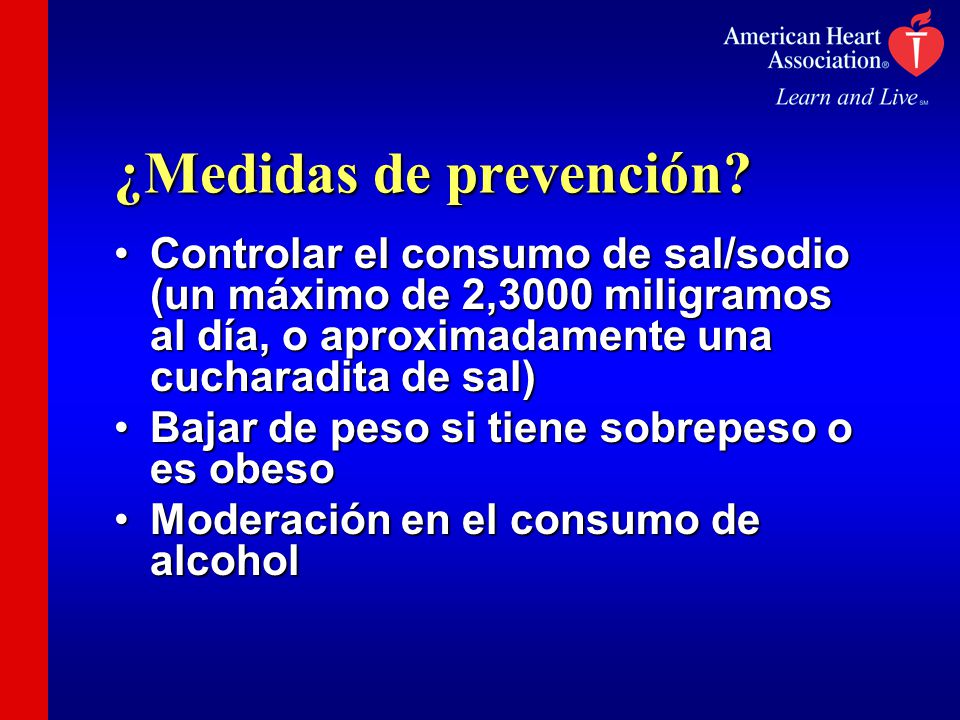 American Heart Association®
Learn and Live℠

¿Medidas de prevención?

• Controlar el consumo de sal/sodio (un máximo de 2,3000 miligramos al día, o aproximadamente una cucharadita de sal)
• Bajar de peso si tiene sobrepeso o es obeso
• Moderación en el consumo de alcohol